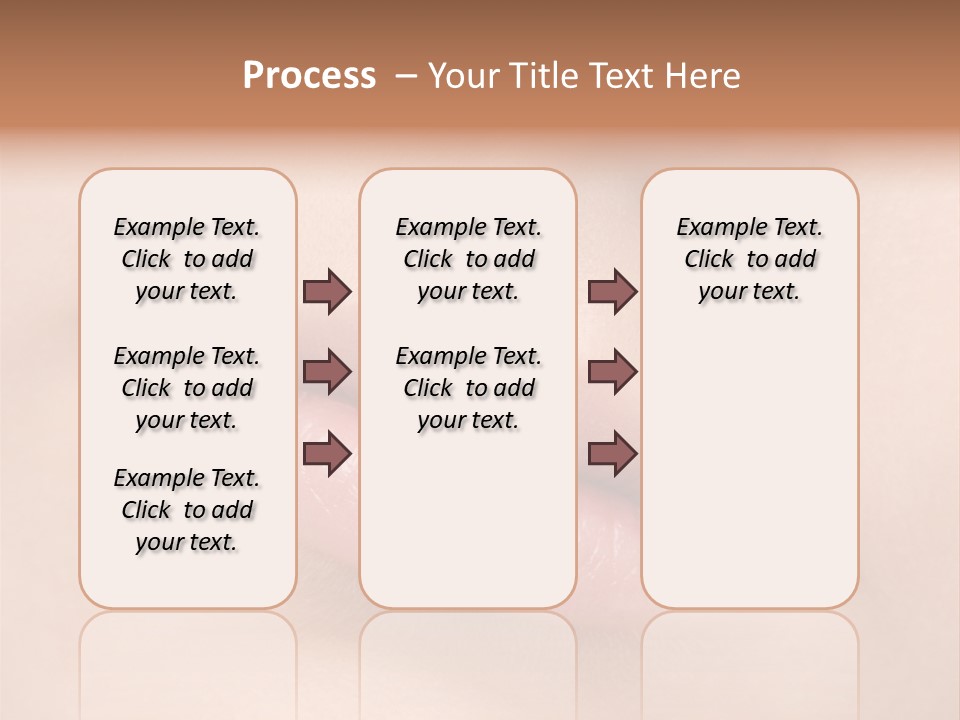 Process – Your Title Text Here

Example Text. Click to add your text.

Example Text. Click to add your text.

Example Text. Click to add your text.

Example Text. Click to add your text.

Example Text. Click to add your text.

Example Text. Click to add your text.